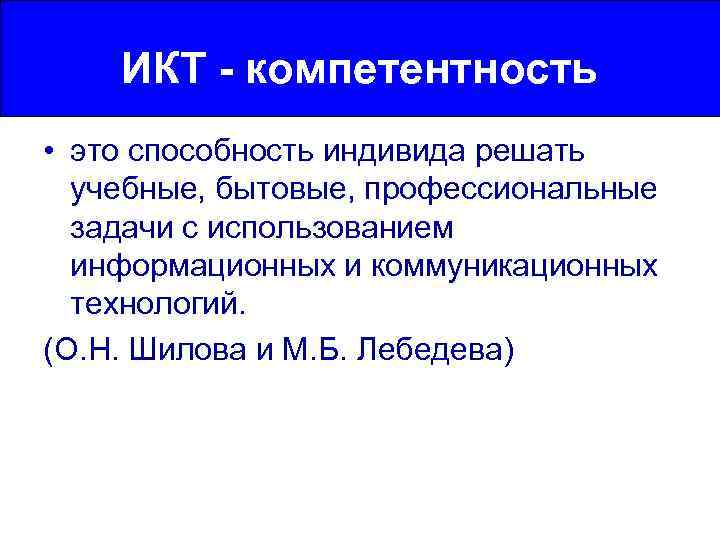 ИКТ - компетентность

• это способность индивида решать учебные, бытовые, профессиональные задачи с использованием информационных и коммуникационных технологий.

(О.Н. Шилова и М.Б. Лебедева)